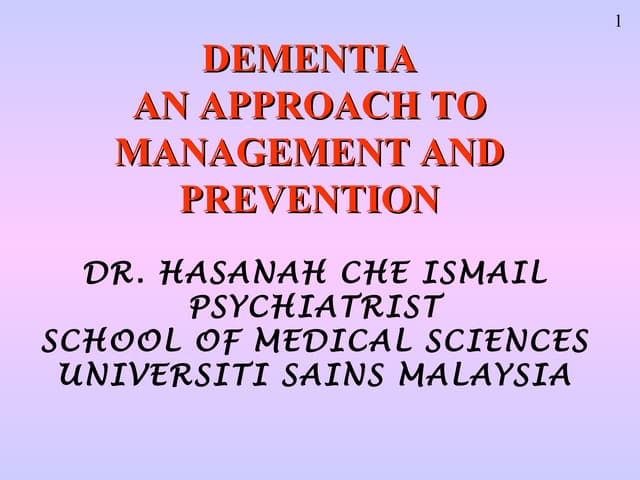 1

DEMENTIA
AN APPROACH TO MANAGEMENT AND PREVENTION

DR. HASANAH CHE ISMAIL
PSYCHIATRIST
SCHOOL OF MEDICAL SCIENCES
UNIVERSITI SAINS MALAYSIA